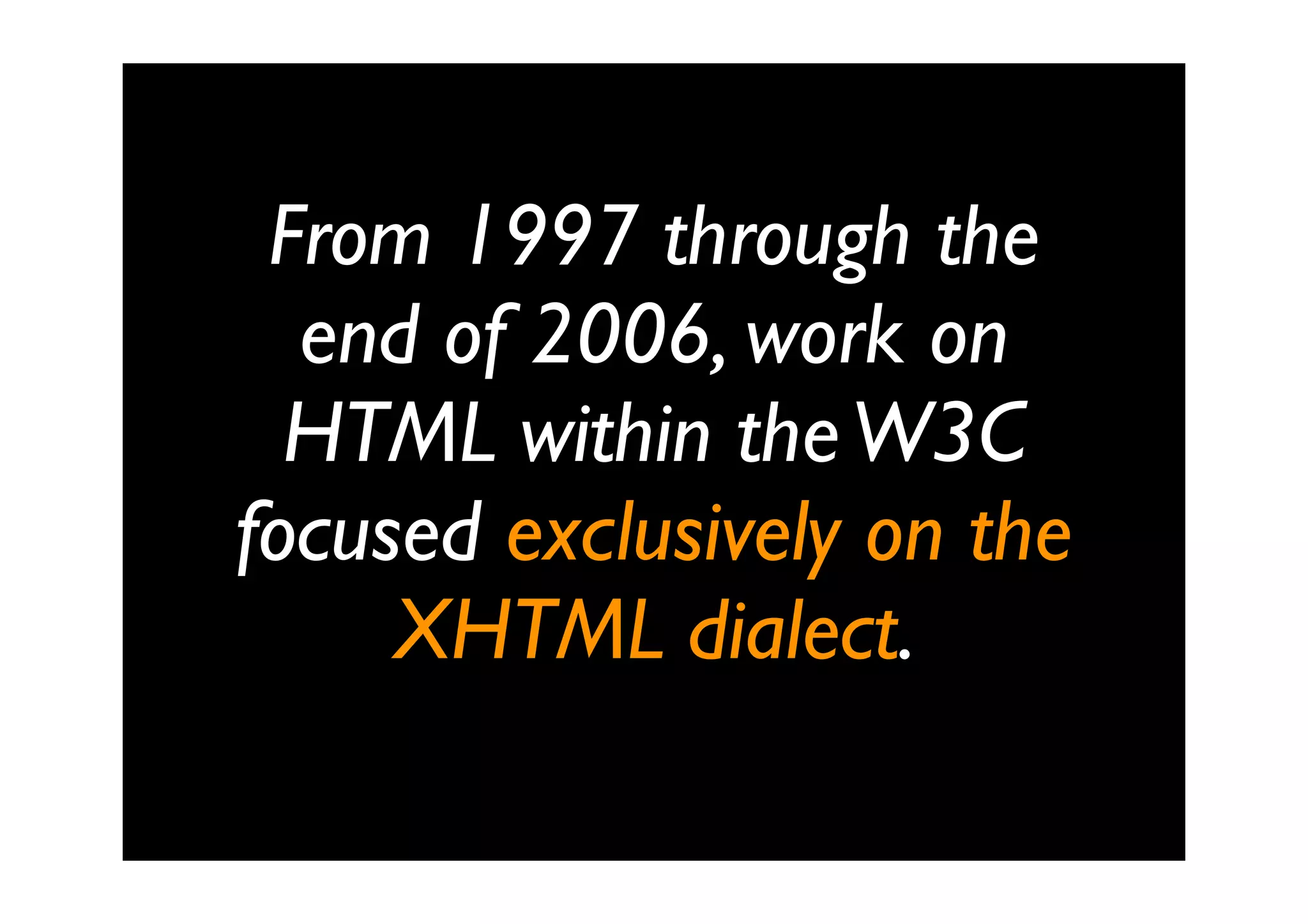 From 1997 through the end of 2006, work on HTML within the W3C focused exclusively on the XHTML dialect.